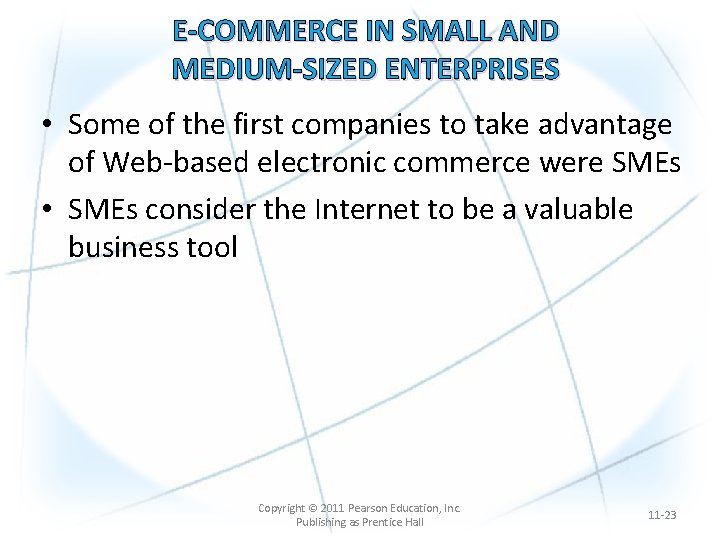 E-COMMERCE IN SMALL AND MEDIUM-SIZED ENTERPRISES

• Some of the first companies to take advantage of Web-based electronic commerce were SMEs

• SMEs consider the Internet to be a valuable business tool

Copyright © 2011 Pearson Education, Inc. Publishing as Prentice Hall

11-23